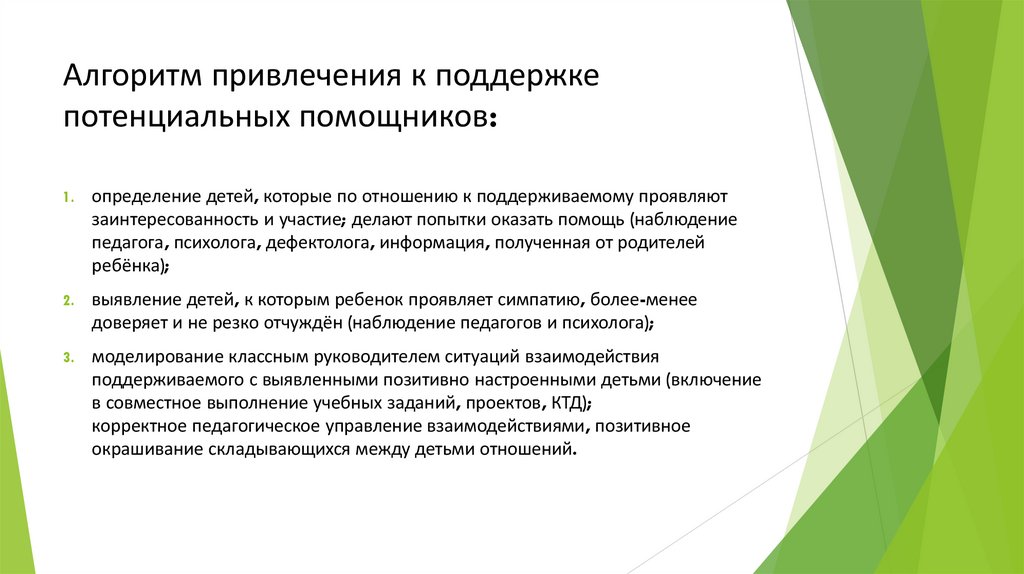 Алгоритм привлечения к поддержке потенциальных помощников:

1. определение детей, которые по отношению к поддерживаемому проявляют заинтересованность и участие; делают попытки оказать помощь (наблюдение педагога, психолога, дефектолога, информация, полученная от родителей ребёнка);

2. выявление детей, к которым ребенок проявляет симпатию, более-менее доверяет и не резко отчуждён (наблюдение педагогов и психолога);

3. моделирование классным руководителем ситуаций взаимодействия поддерживаемого с выявленными позитивно настроенными детьми (включение в совместное выполнение учебных заданий, проектов, КТД);
корректное педагогическое управление взаимодействиями, позитивное окрашивание складывающихся между детьми отношений.